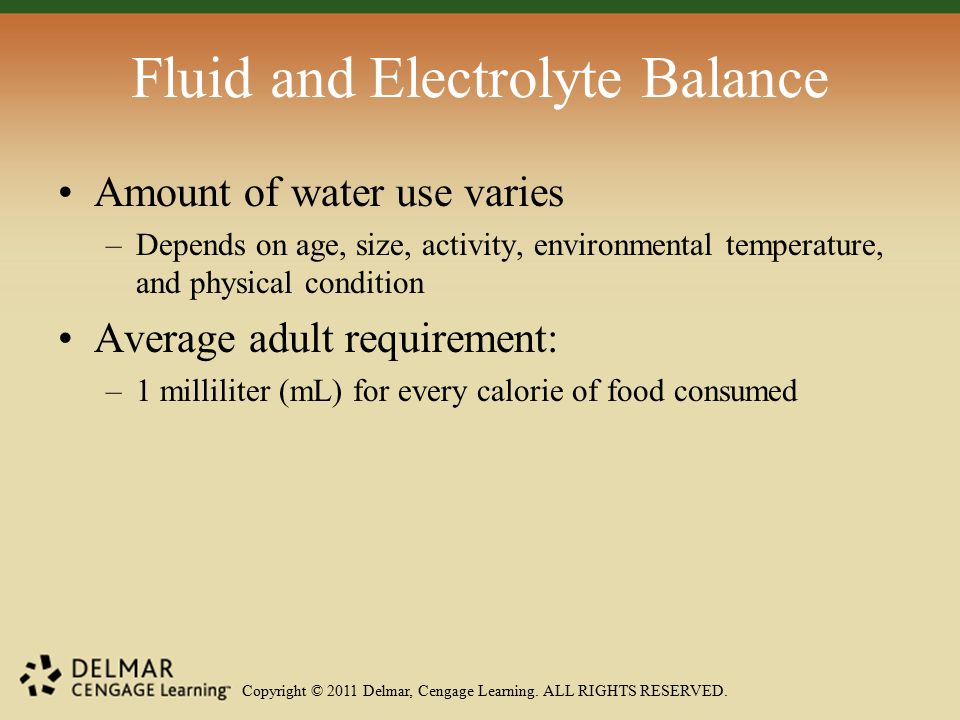 Fluid and Electrolyte Balance

• Amount of water use varies
– Depends on age, size, activity, environmental temperature, and physical condition

• Average adult requirement:
– 1 milliliter (mL) for every calorie of food consumed

DELMAR
CENGAGE Learning™ Copyright © 2011 Delmar, Cengage Learning. ALL RIGHTS RESERVED.